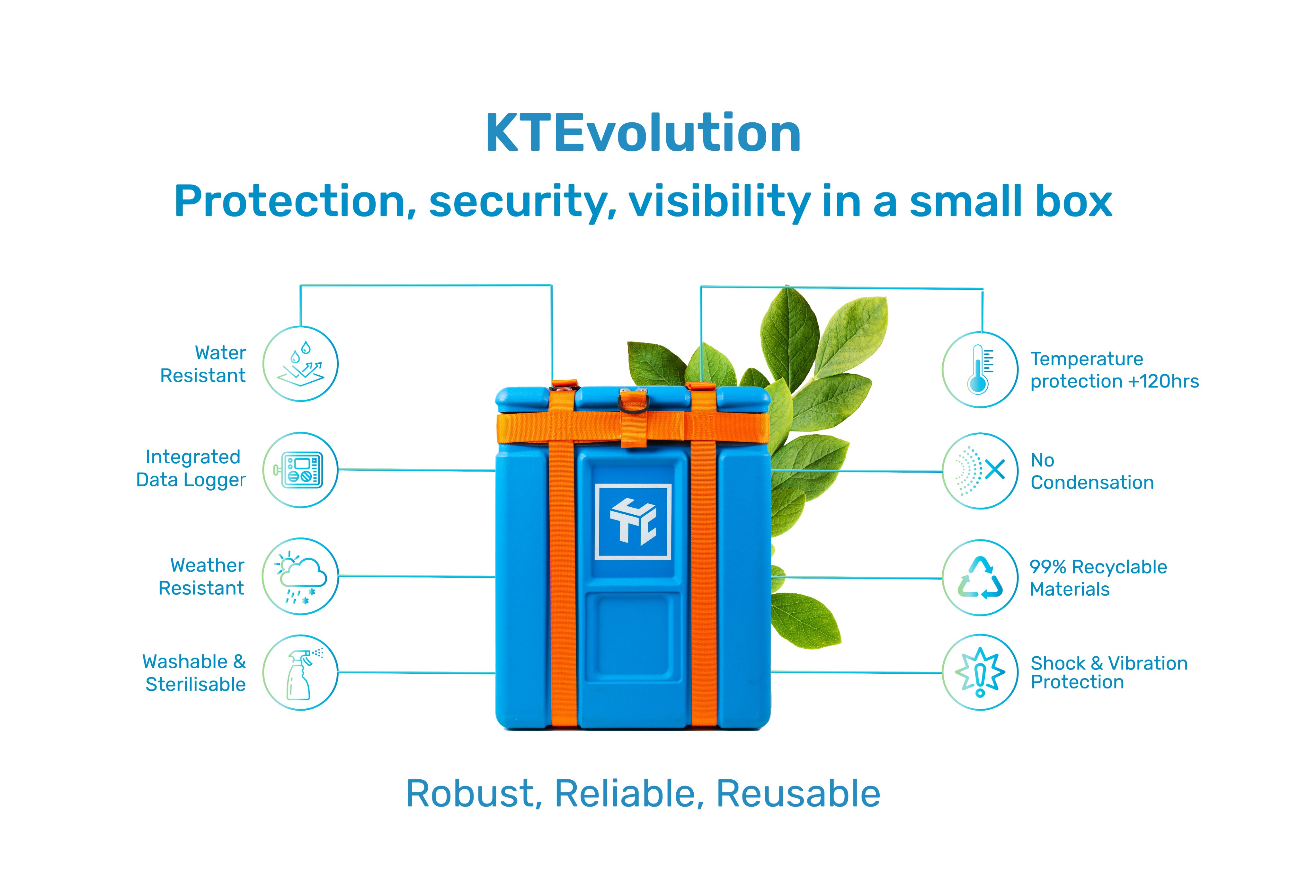 KTEvolution

Protection, security, visibility in a small box

Water Resistant

Integrated Data Logger

Weather Resistant

Washable & Sterilisable

Temperature protection +120hrs

No Condensation

99% Recyclable Materials

Shock & Vibration Protection

Robust, Reliable, Reusable